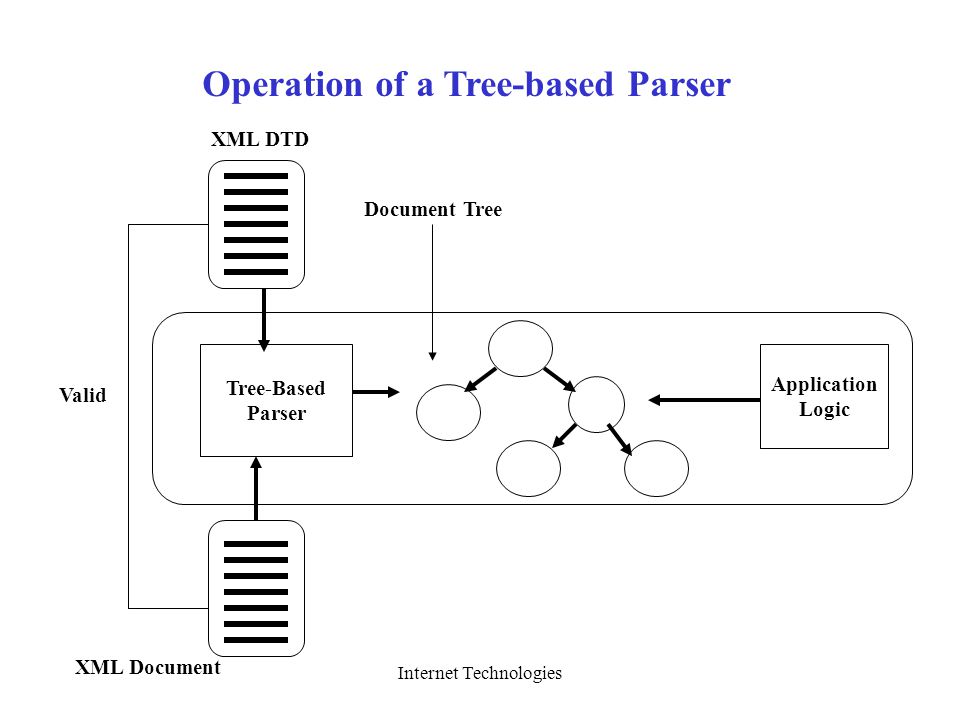 Operation of a Tree-based Parser

XML DTD

Document Tree

Valid

Tree-Based Parser

Application Logic

XML Document

Internet Technologies